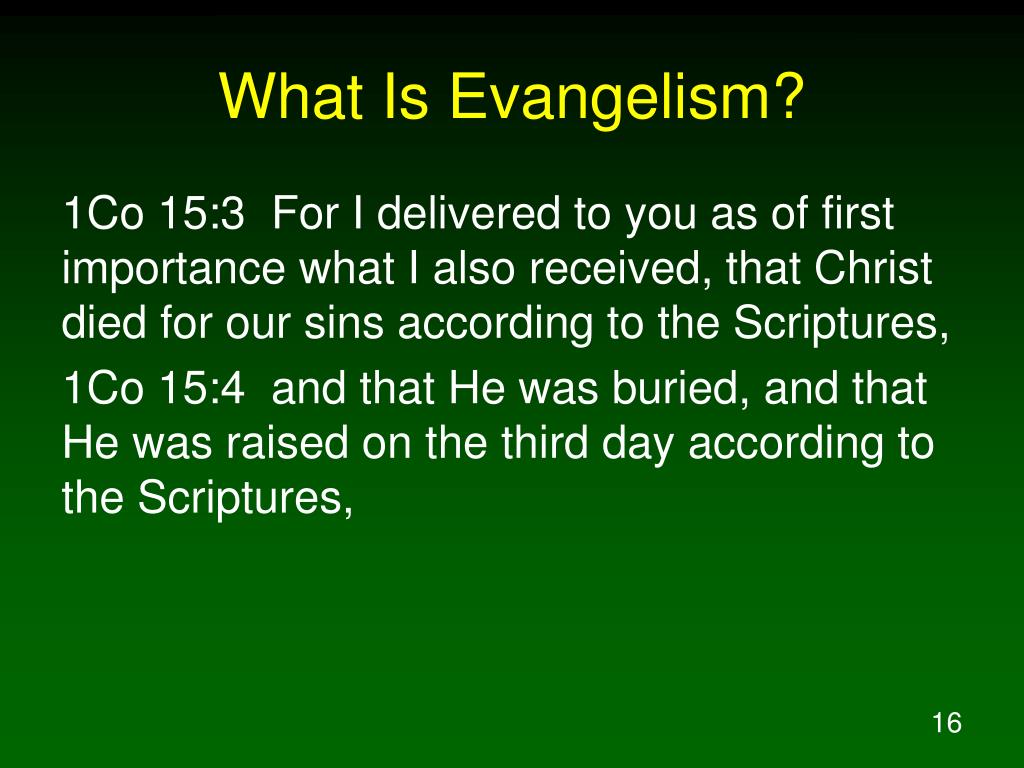 What Is Evangelism?

1Co 15:3 For I delivered to you as of first importance what I also received, that Christ died for our sins according to the Scriptures,

1Co 15:4 and that He was buried, and that He was raised on the third day according to the Scriptures,

16